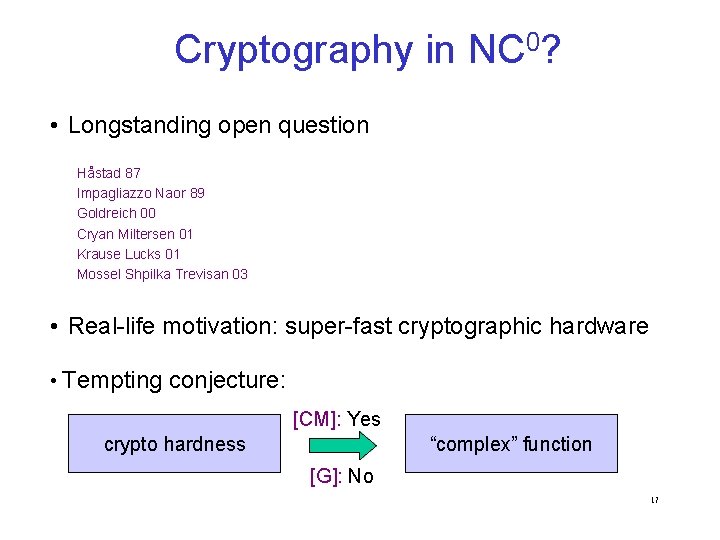 Cryptography in $NC^0$?

• Longstanding open question

Håstad 87
Impagliazzo Naor 89
Goldreich 00
Cryan Miltersen 01
Krause Lucks 01
Mossel Shpilka Trevisan 03

• Real-life motivation: super-fast cryptographic hardware

• Tempting conjecture:

crypto hardness

[CM]: Yes

[G]: No

"complex" function

17